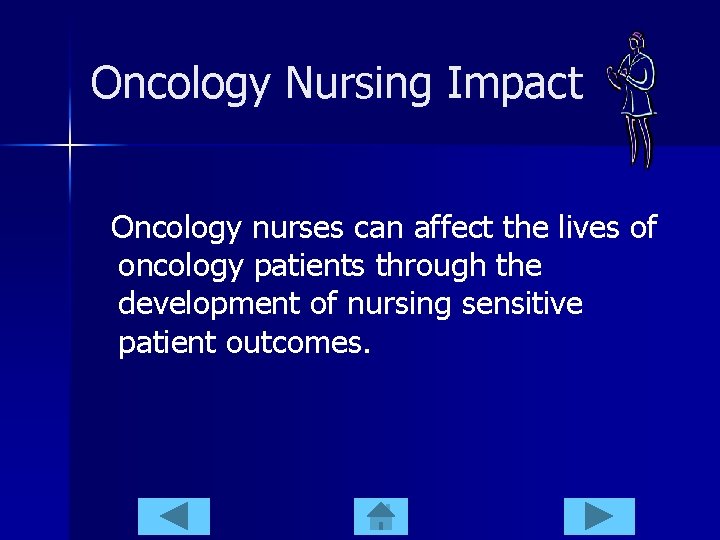 Oncology Nursing Impact

Oncology nurses can affect the lives of oncology patients through the development of nursing sensitive patient outcomes.